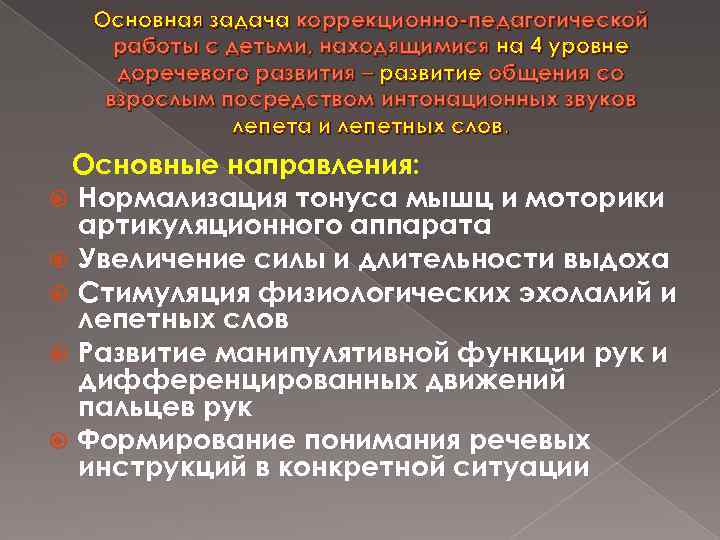 Основная задача коррекционно-педагогической работы с детьми, находящимися на 4 уровне доречевого развития – развитие общения со взрослым посредством интонационных звуков лепета и лепетных слов.

Основные направления:
Нормализация тонуса мышц и моторики артикуляционного аппарата
Увеличение силы и длительности выдоха
Стимуляция физиологических эхолалий и лепетных слов
Развитие манипулятивной функции рук и дифференцированных движений пальцев рук
Формирование понимания речевых инструкций в конкретной ситуации